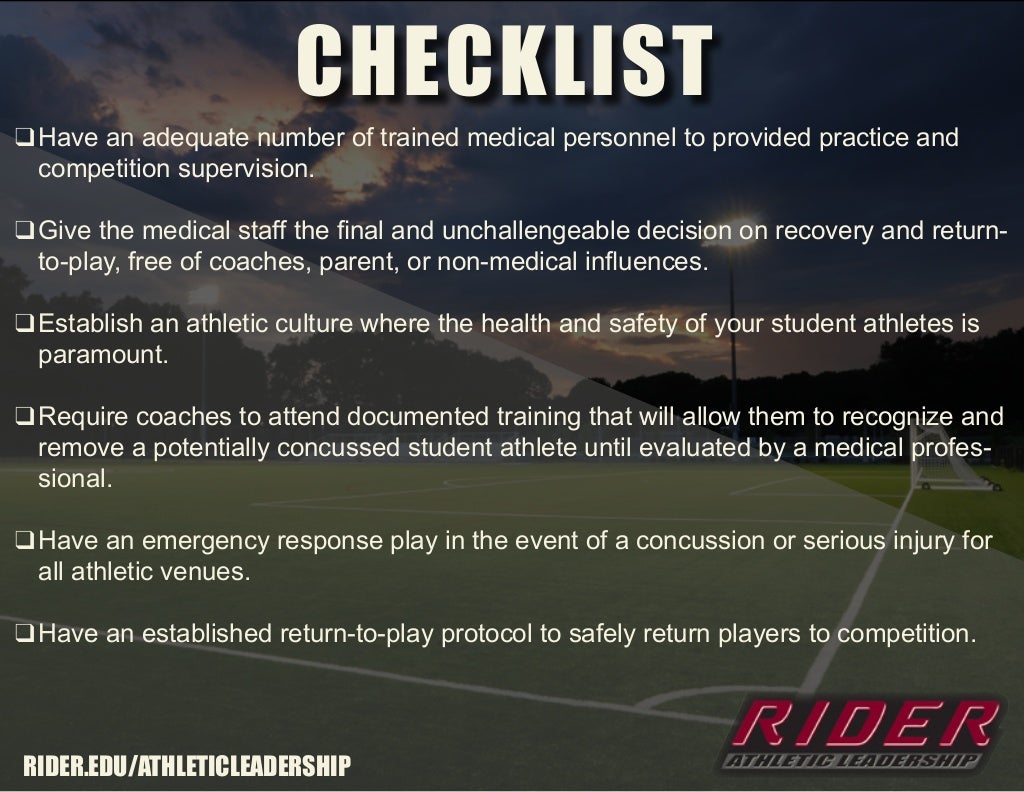 CHECKLIST

❑ Have an adequate number of trained medical personnel to provided practice and competition supervision.

❑ Give the medical staff the final and unchallengeable decision on recovery and return-to-play, free of coaches, parent, or non-medical influences.

❑ Establish an athletic culture where the health and safety of your student athletes is paramount.

❑ Require coaches to attend documented training that will allow them to recognize and remove a potentially concussed student athlete until evaluated by a medical professional.

❑ Have an emergency response play in the event of a concussion or serious injury for all athletic venues.

❑ Have an established return-to-play protocol to safely return players to competition.

RIDER.EDU/ATHLETICLEADERSHIP

RIDER
ATHLETIC LEADERSHIP